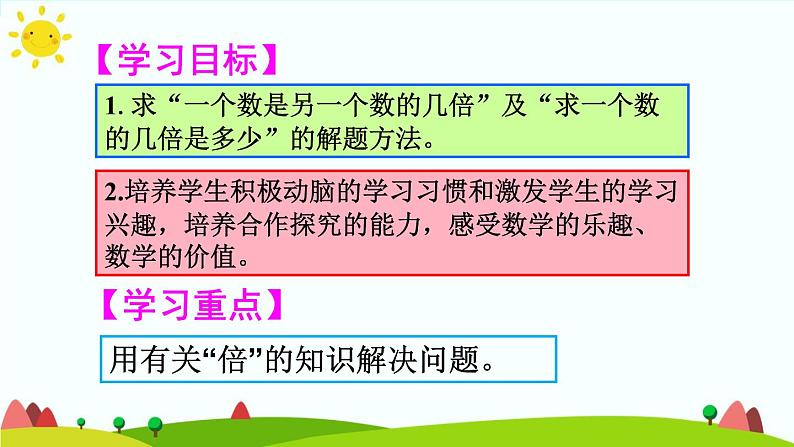 【学习目标】

1. 求“一个数是另一个数的几倍”及“求一个数的几倍是多少”的解题方法。

2.培养学生积极动脑的学习习惯和激发学生的学习兴趣，培养合作探究的能力，感受数学的乐趣、数学的价值。

【学习重点】

用有关“倍”的知识解决问题。